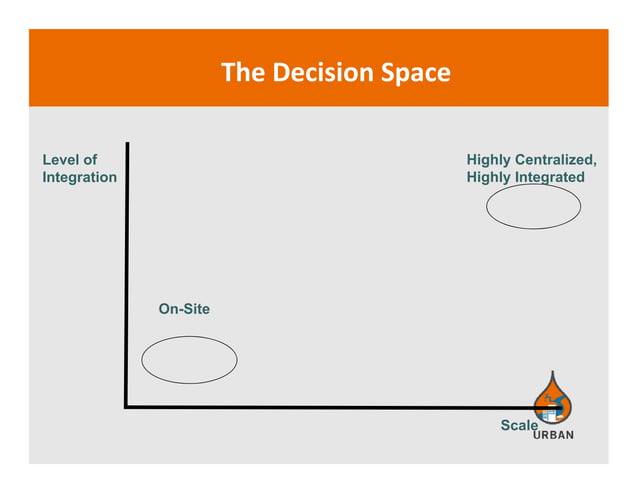 The Decision Space

Level of Integration

Highly Centralized, Highly Integrated

On-Site

Scale

URBAN